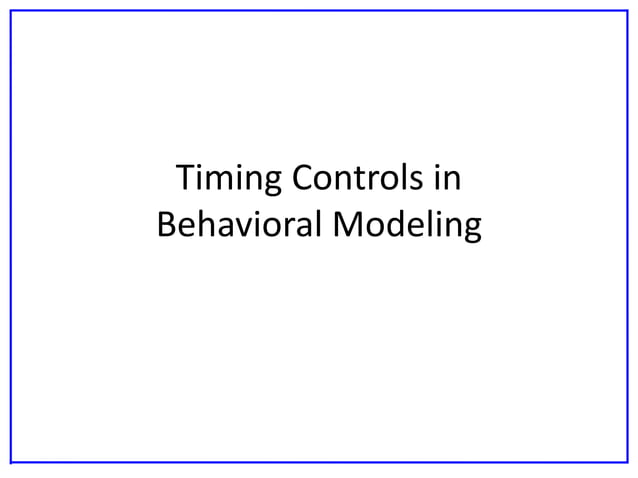 Timing Controls in Behavioral Modeling